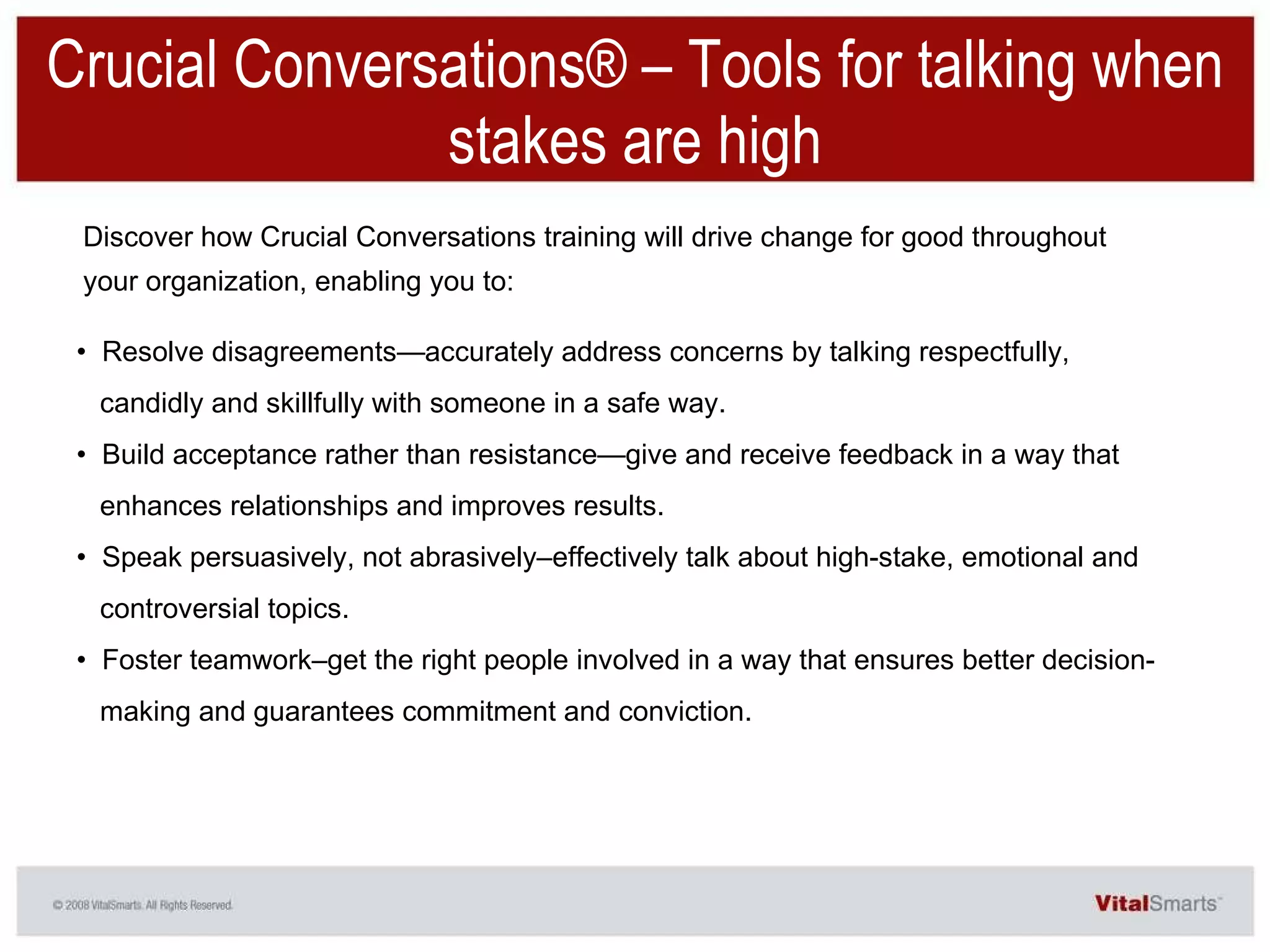 Crucial Conversations® – Tools for talking when stakes are high

Discover how Crucial Conversations training will drive change for good throughout your organization, enabling you to:

• Resolve disagreements—accurately address concerns by talking respectfully, candidly and skillfully with someone in a safe way.
• Build acceptance rather than resistance—give and receive feedback in a way that enhances relationships and improves results.
• Speak persuasively, not abrasively–effectively talk about high-stake, emotional and controversial topics.
• Foster teamwork–get the right people involved in a way that ensures better decision-making and guarantees commitment and conviction.

© 2008 VitalSmarts. All Rights Reserved.

VitalSmarts™